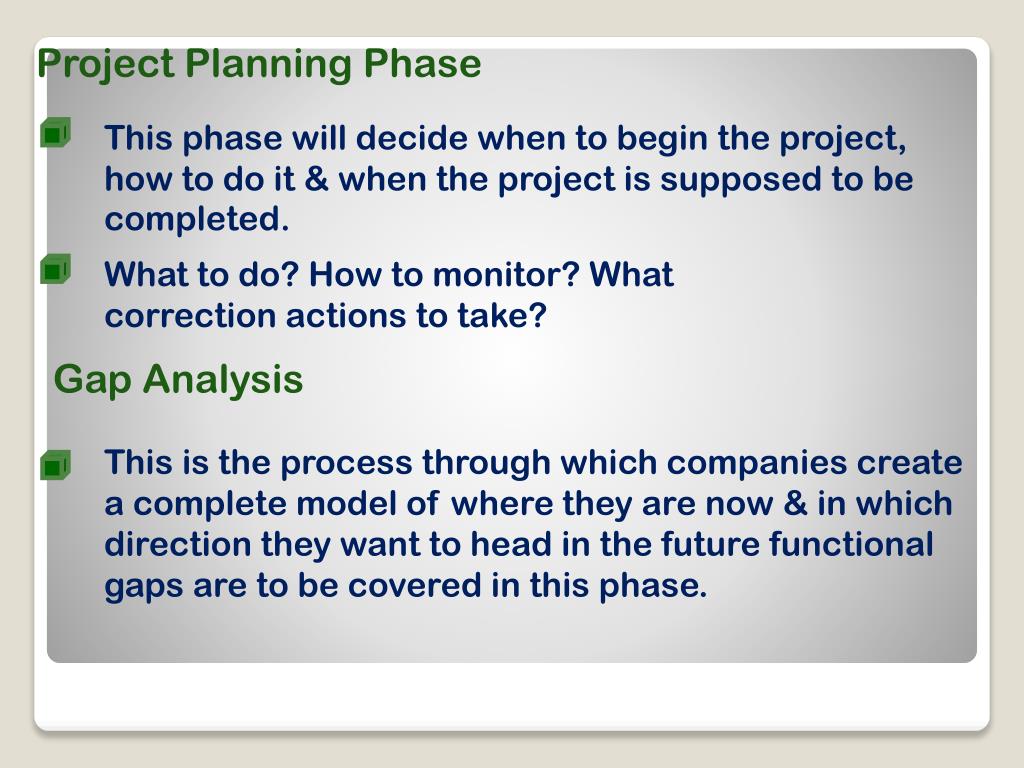 Project Planning Phase

This phase will decide when to begin the project, how to do it & when the project is supposed to be completed.

What to do? How to monitor? What correction actions to take?

Gap Analysis

This is the process through which companies create a complete model of where they are now & in which direction they want to head in the future functional gaps are to be covered in this phase.